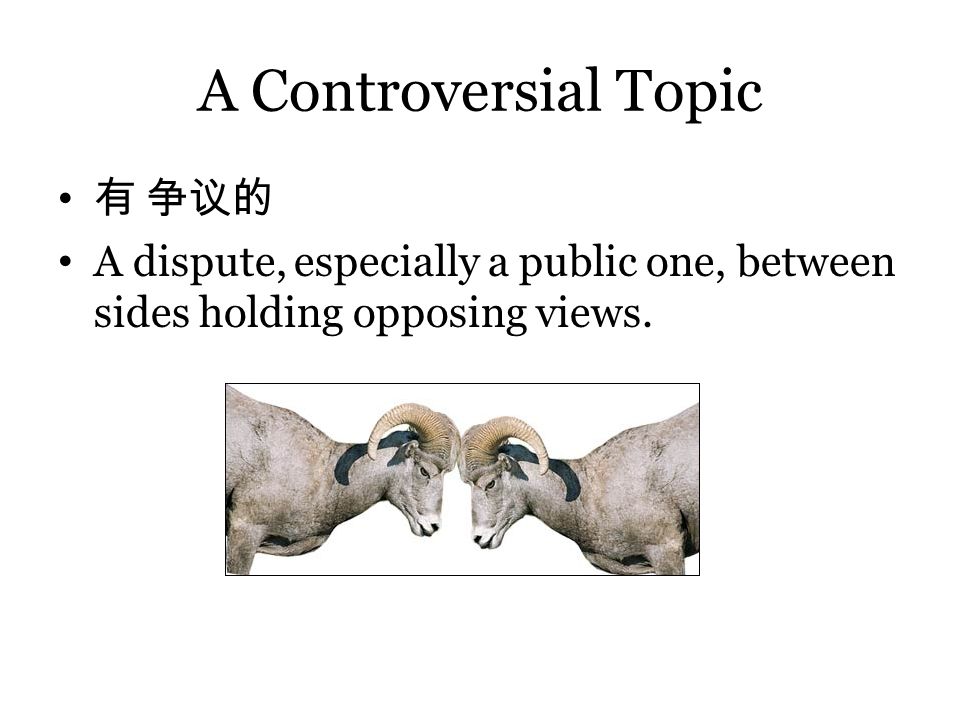 A Controversial Topic

• 有 争议的
• A dispute, especially a public one, between sides holding opposing views.